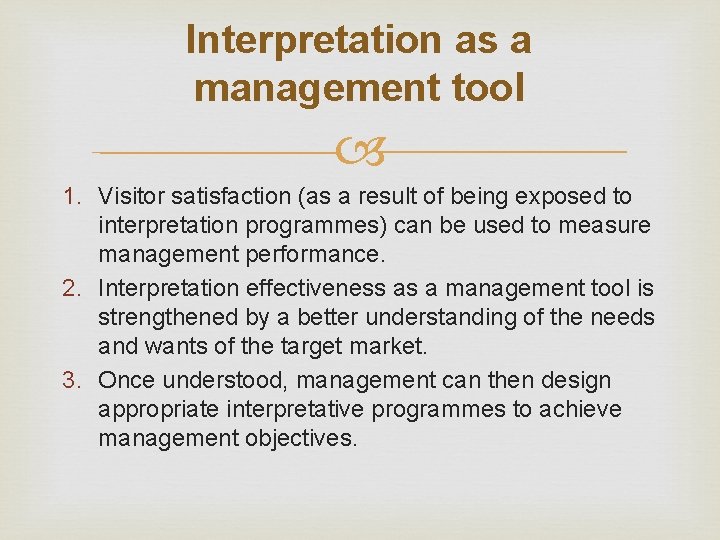 Interpretation as a management tool

1. Visitor satisfaction (as a result of being exposed to interpretation programmes) can be used to measure management performance.
2. Interpretation effectiveness as a management tool is strengthened by a better understanding of the needs and wants of the target market.
3. Once understood, management can then design appropriate interpretative programmes to achieve management objectives.